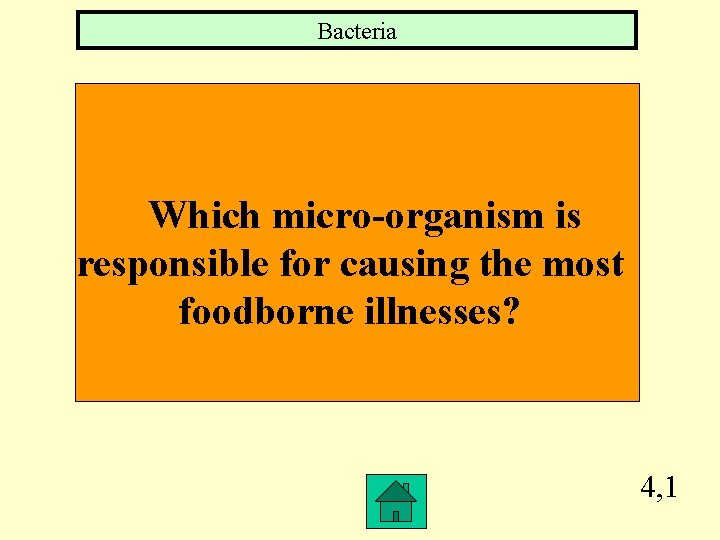 Bacteria

Which micro-organism is responsible for causing the most foodborne illnesses?

4,1